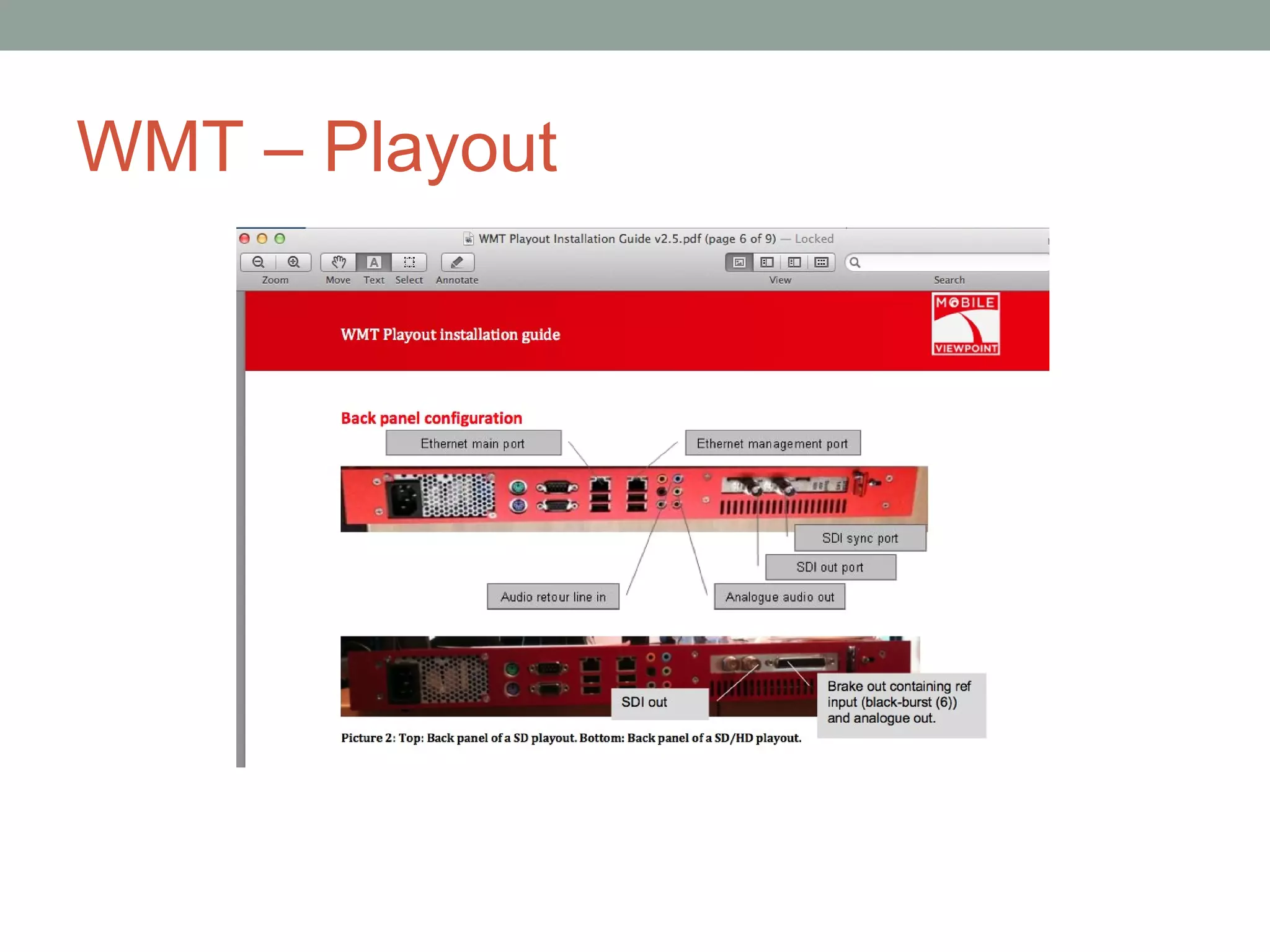 WMT – Playout

WMT Playout Installation Guide v2.5.pdf (page 6 of 9) — Locked

Zoom Move Text Select Annotate View Search

WMT Playout installation guide

MOBILE VIEWPOINT

Back panel configuration

Ethernet main port

Ethernet management port

SDI sync port

SDI out port

Audio retour line in

Analogue audio out

SDI out

Brake out containing ref input (black-burst (6)) and analogue out.

Picture 2: Top: Back panel of a SD playout. Bottom: Back panel of a SD/HD playout.